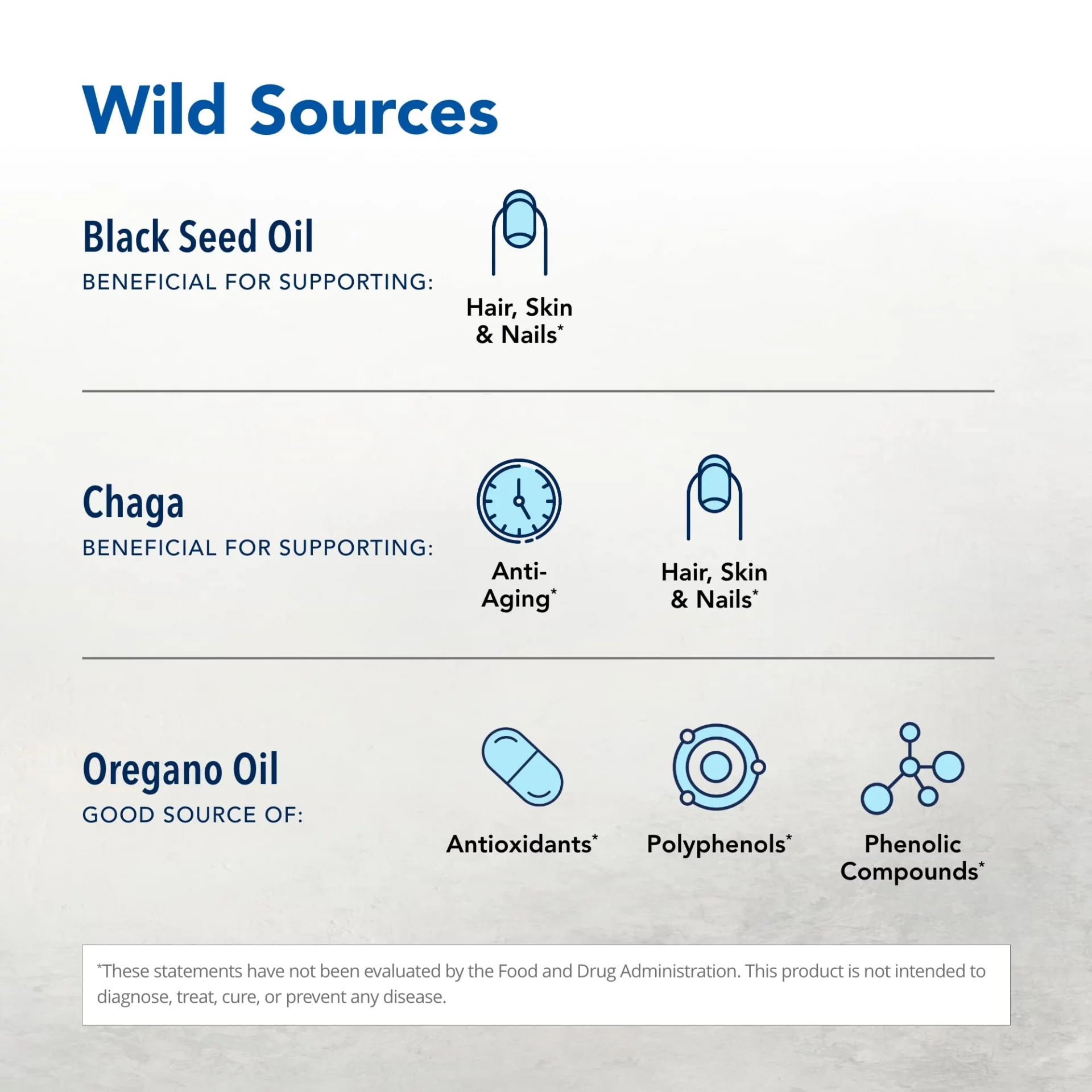 Wild Sources

Black Seed Oil

BENEFICIAL FOR SUPPORTING:

Hair, Skin & Nails*

Chaga

BENEFICIAL FOR SUPPORTING:

Anti-Aging*

Hair, Skin & Nails*

Oregano Oil

GOOD SOURCE OF:

Antioxidants*

Polyphenols*

Phenolic Compounds*

*These statements have not been evaluated by the Food and Drug Administration. This product is not intended to diagnose, treat, cure, or prevent any disease.